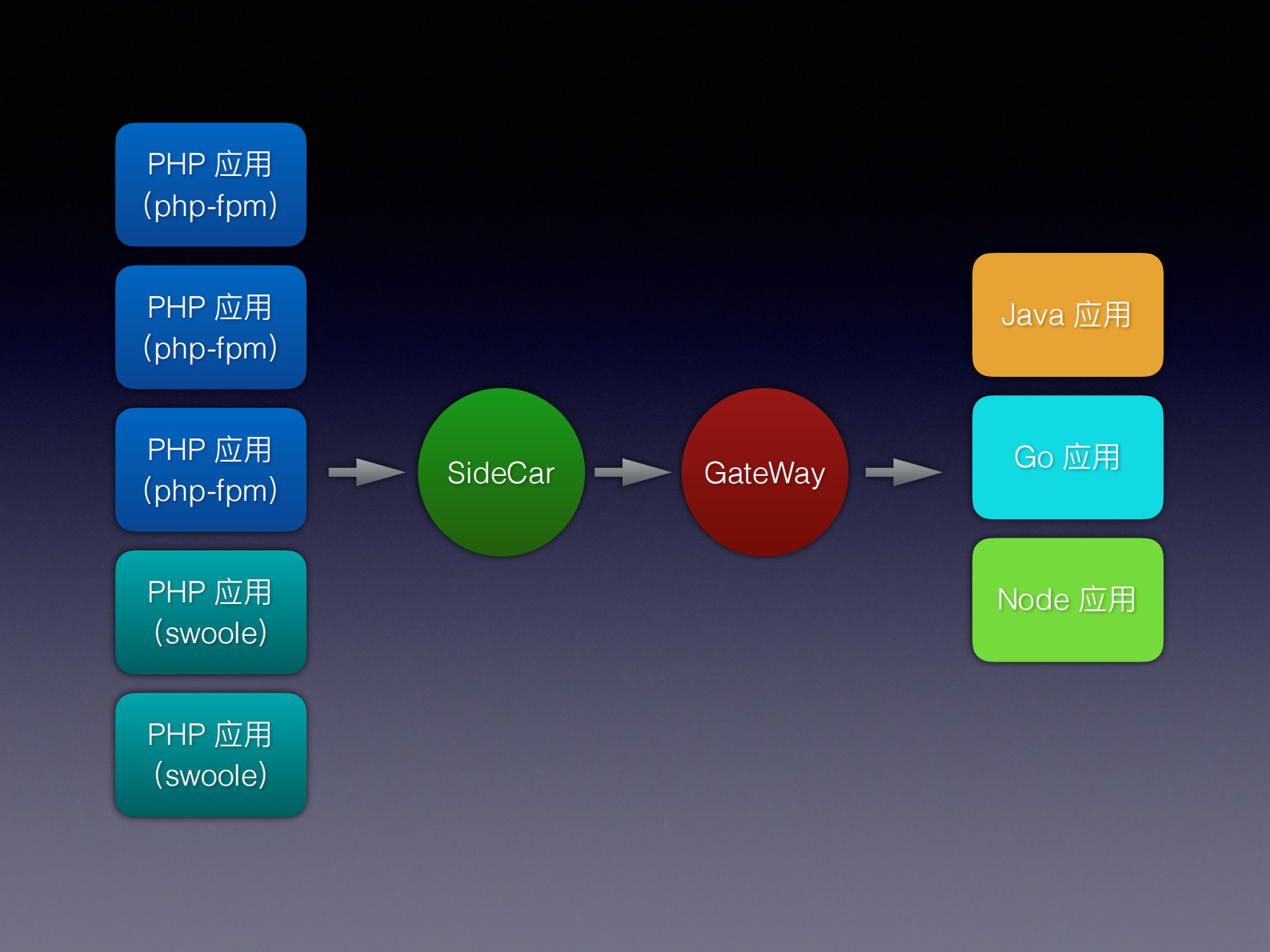 PHP 应用
(php-fpm)

PHP 应用
(php-fpm)

PHP 应用
(php-fpm)

PHP 应用
(swoole)

PHP 应用
(swoole)

SideCar

GateWay

Java 应用

Go 应用

Node 应用